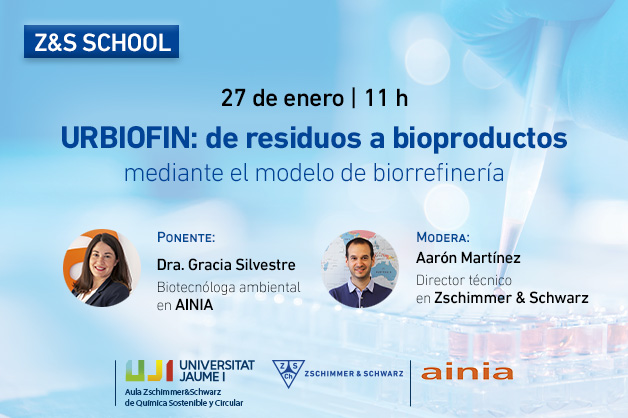 Z&S SCHOOL

27 de enero | 11 h

URBIOFIN: de residuos a bioproductos
mediante el modelo de biorrefinería

PONENTE:
Dra. Gracia Silvestre
Biotecnóloga ambiental en AINIA

MODERA:
Aarón Martínez
Director técnico en Zschimmer & Schwarz

UJI UNIVERSITAT JAUME I
Aula Zschimmer&Schwarz de Química Sostenible y Circular

Z S Ch ZSCHIMMER & SCHWARZ

ainia